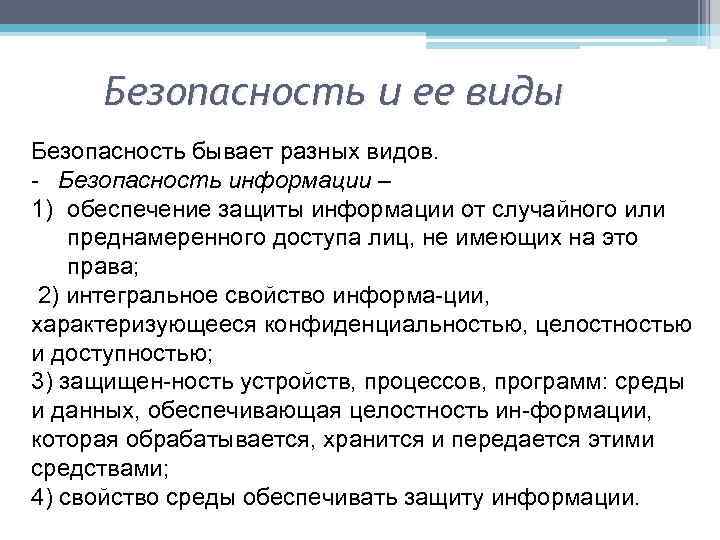 Безопасность и ее виды

Безопасность бывает разных видов.
- Безопасность информации –
1) обеспечение защиты информации от случайного или преднамеренного доступа лиц, не имеющих на это права;
2) интегральное свойство информа-ции, характеризующееся конфиденциальностью, целостностью и доступностью;
3) защищен-ность устройств, процессов, программ: среды и данных, обеспечивающая целостность ин-формации, которая обрабатывается, хранится и передается этими средствами;
4) свойство среды обеспечивать защиту информации.